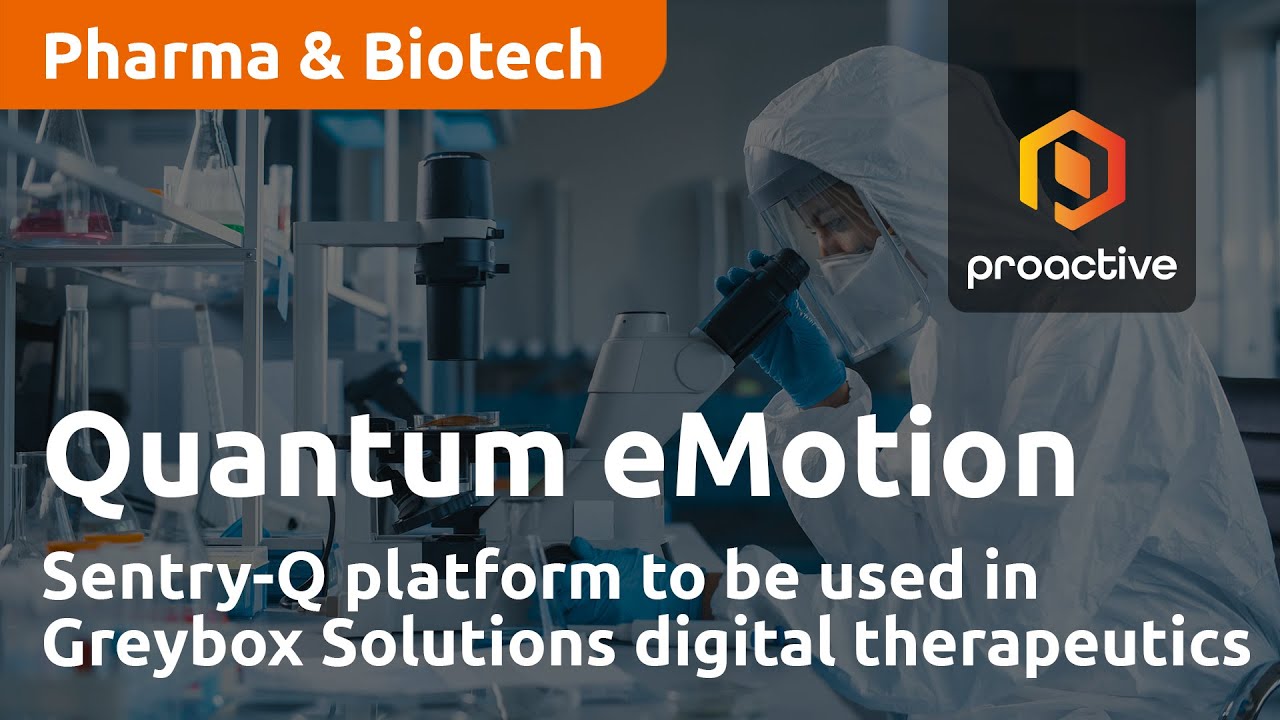 Pharma & Biotech

proactive

Quantum eMotion

Sentry-Q platform to be used in Greybox Solutions digital therapeutics